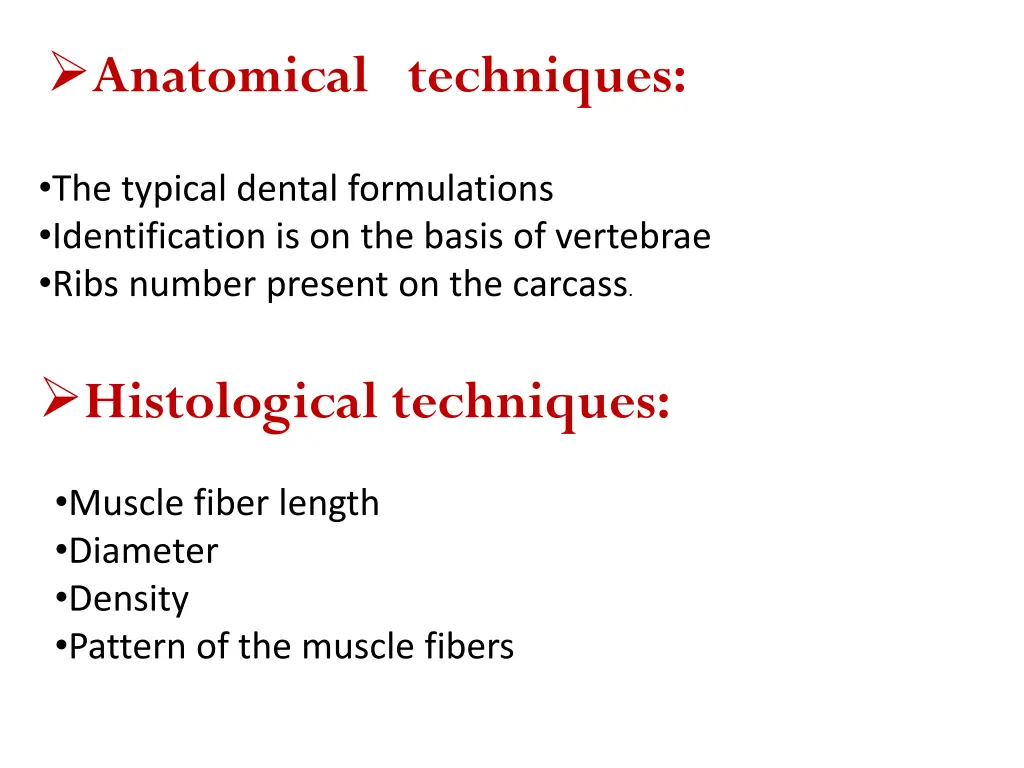 ➢Anatomical techniques:

•The typical dental formulations
•Identification is on the basis of vertebrae
•Ribs number present on the carcass.

➢Histological techniques:

•Muscle fiber length
•Diameter
•Density
•Pattern of the muscle fibers